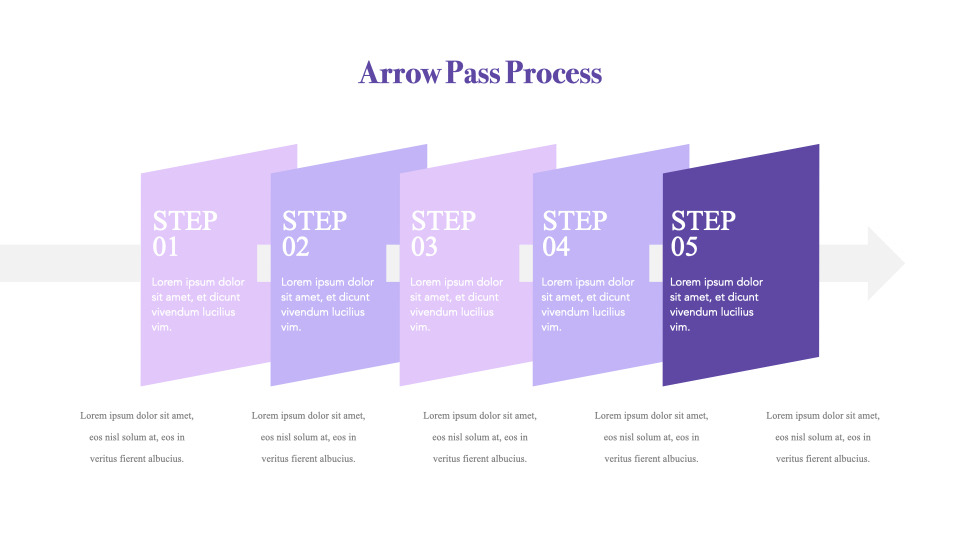 Arrow Pass Process

STEP 01

Lorem ipsum dolor sit amet, et dicunt vivendum lucilius vim.

STEP 02

Lorem ipsum dolor sit amet, et dicunt vivendum lucilius vim.

STEP 03

Lorem ipsum dolor sit amet, et dicunt vivendum lucilius vim.

STEP 04

Lorem ipsum dolor sit amet, et dicunt vivendum lucilius vim.

STEP 05

Lorem ipsum dolor sit amet, et dicunt vivendum lucilius vim.

Lorem ipsum dolor sit amet, eos nisl solum at, eos in veritus fierent albucius.

Lorem ipsum dolor sit amet, eos nisl solum at, eos in veritus fierent albucius.

Lorem ipsum dolor sit amet, eos nisl solum at, eos in veritus fierent albucius.

Lorem ipsum dolor sit amet, eos nisl solum at, eos in veritus fierent albucius.

Lorem ipsum dolor sit amet, eos nisl solum at, eos in veritus fierent albucius.